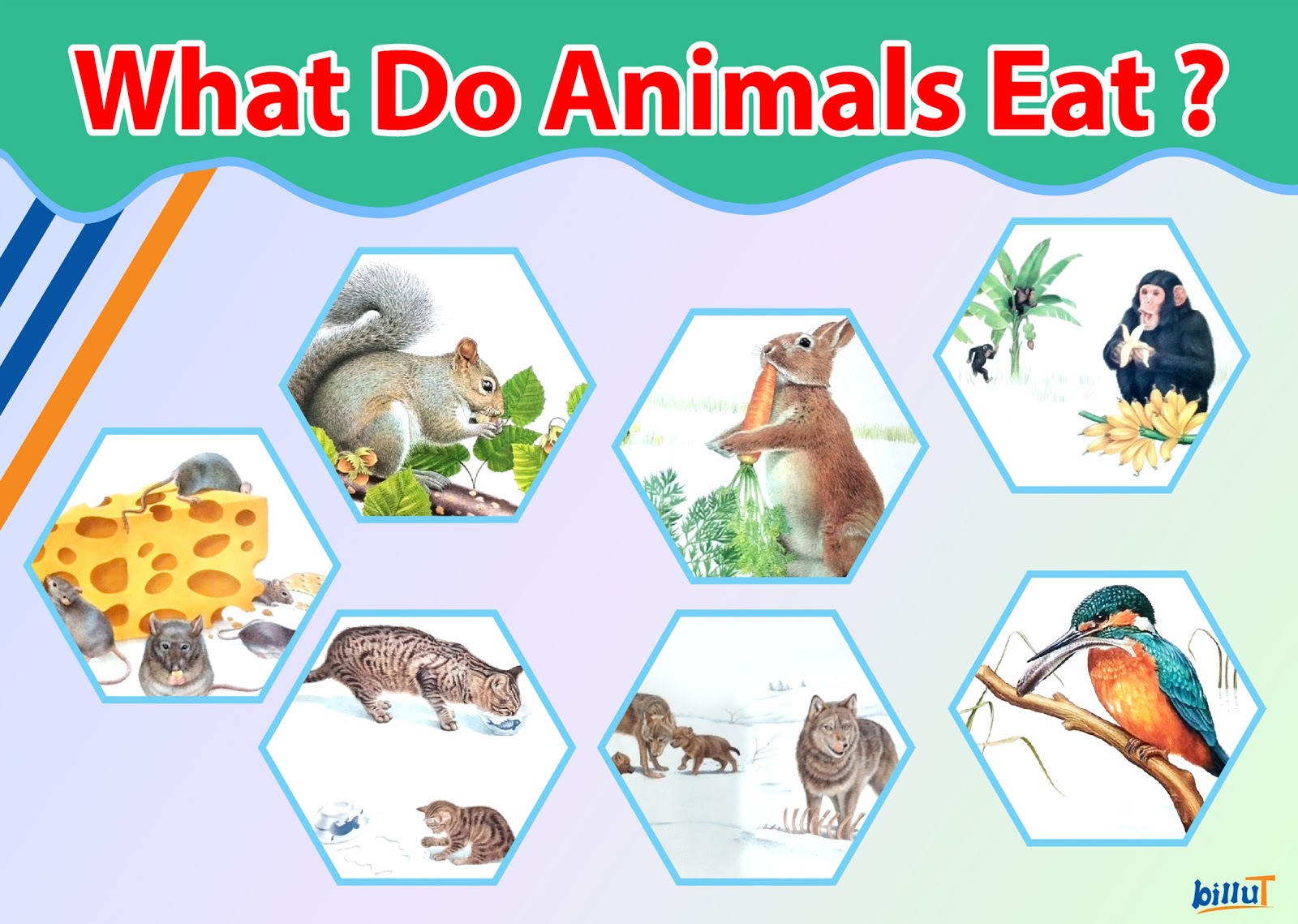 What Do Animals Eat ?

billuT